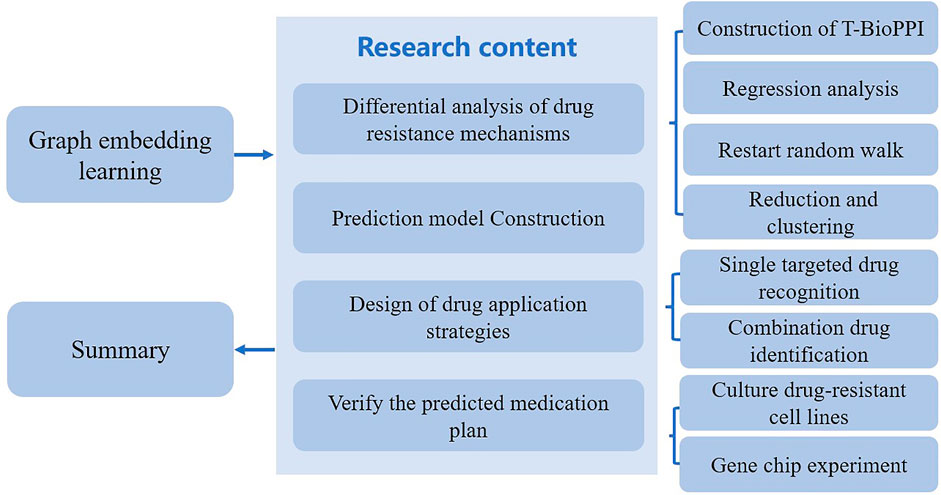 Graph embedding learning

Summary

Research content

Differential analysis of drug resistance mechanisms

Prediction model Construction

Design of drug application strategies

Verify the predicted medication plan

Construction of T-BioPPI

Regression analysis

Restart random walk

Reduction and clustering

Single targeted drug recognition

Combination drug identification

Culture drug-resistant cell lines

Gene chip experiment